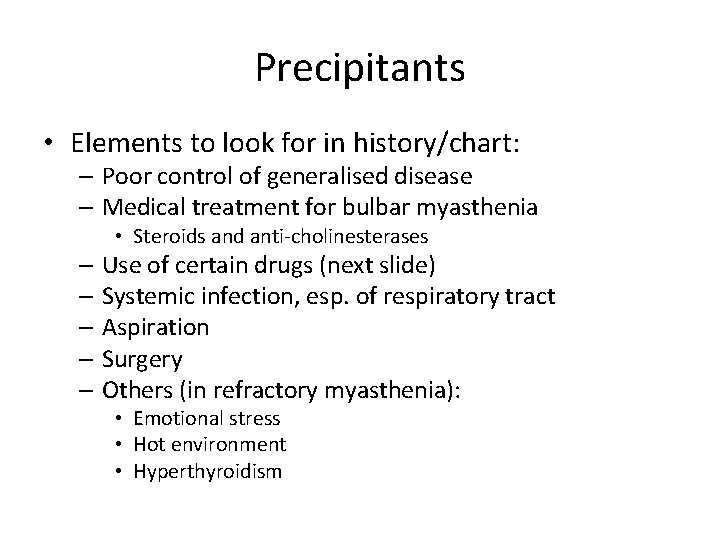 Precipitants

• Elements to look for in history/chart:
– Poor control of generalised disease
– Medical treatment for bulbar myasthenia
• Steroids and anti-cholinesterases
– Use of certain drugs (next slide)
– Systemic infection, esp. of respiratory tract
– Aspiration
– Surgery
– Others (in refractory myasthenia):
• Emotional stress
• Hot environment
• Hyperthyroidism